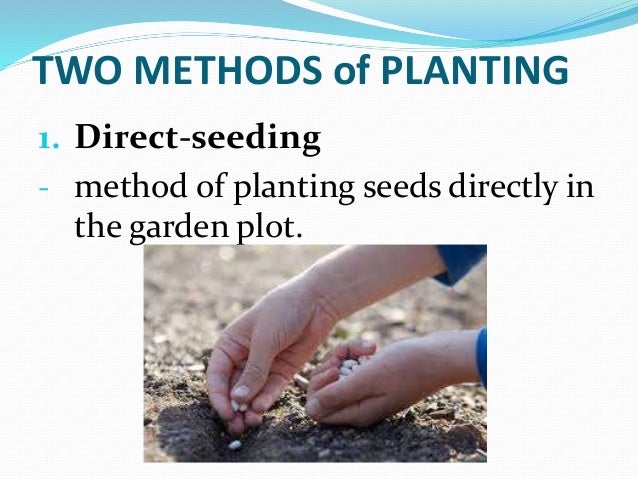 TWO METHODS of PLANTING

1. Direct-seeding

- method of planting seeds directly in the garden plot.